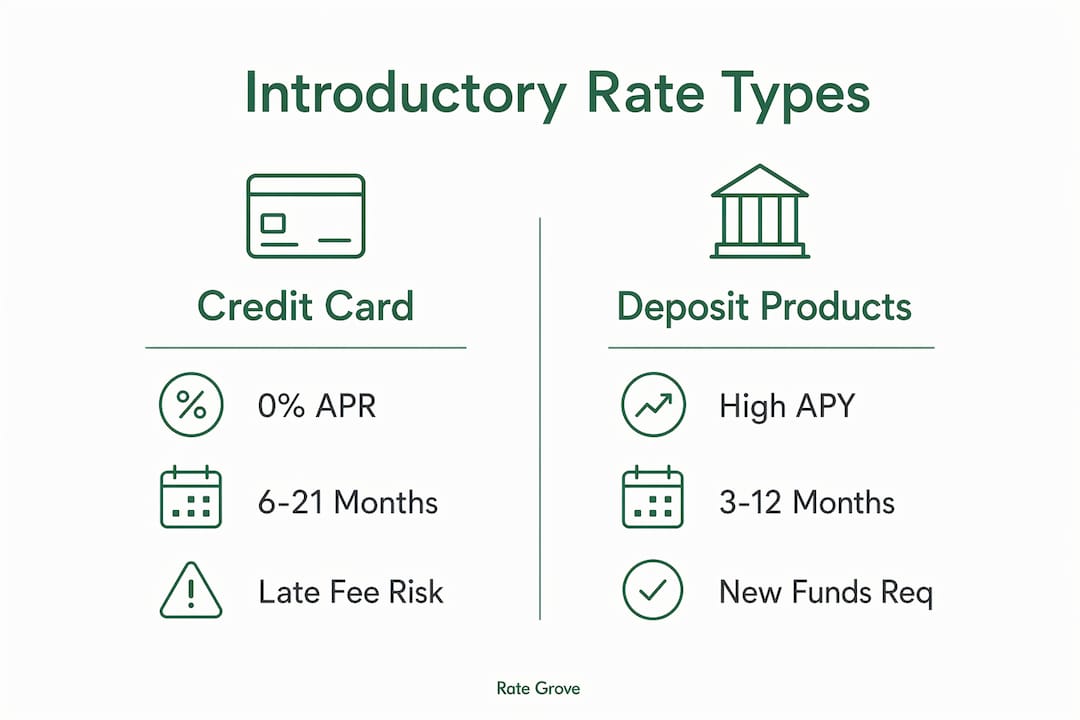 Introductory Rate Types

Credit Card

0% APR

6-21 Months

Late Fee Risk

Deposit Products

High APY

3-12 Months

New Funds Req

Rate Grove